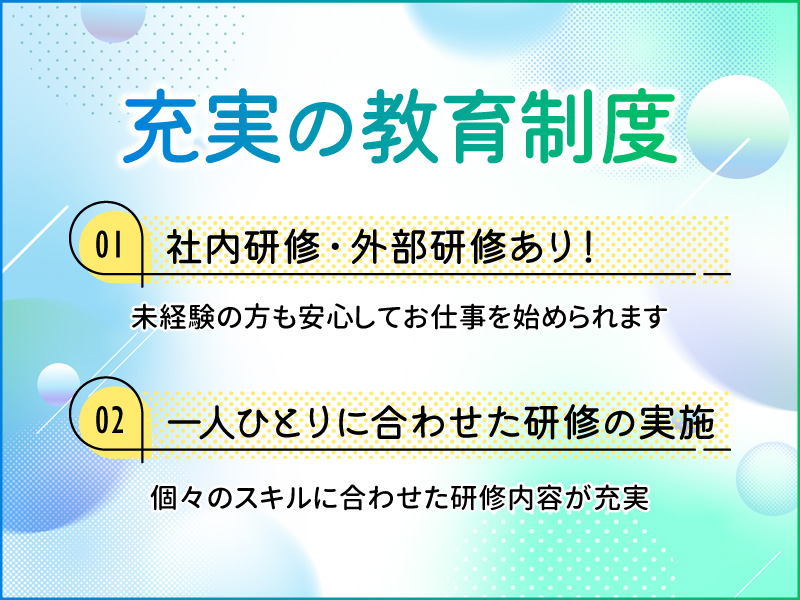 充実の教育制度

01 社内研修・外部研修あり！

未経験の方も安心してお仕事を始められます

02 一人ひとりに合わせた研修の実施

個々のスキルに合わせた研修内容が充実